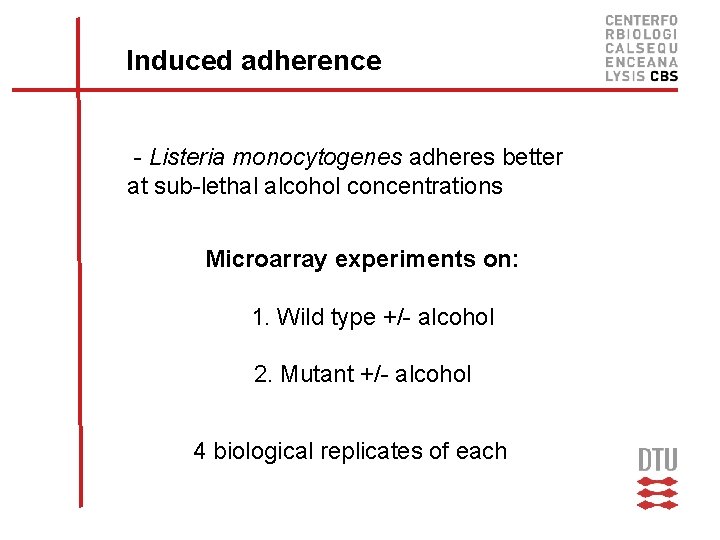 Induced adherence

CENTERFO
RBIOLOGI
CALSEQU
ENCEANA
LYSIS CBS

- Listeria monocytogenes adheres better at sub-lethal alcohol concentrations

Microarray experiments on:

1. Wild type +/- alcohol

2. Mutant +/- alcohol

4 biological replicates of each

DTU